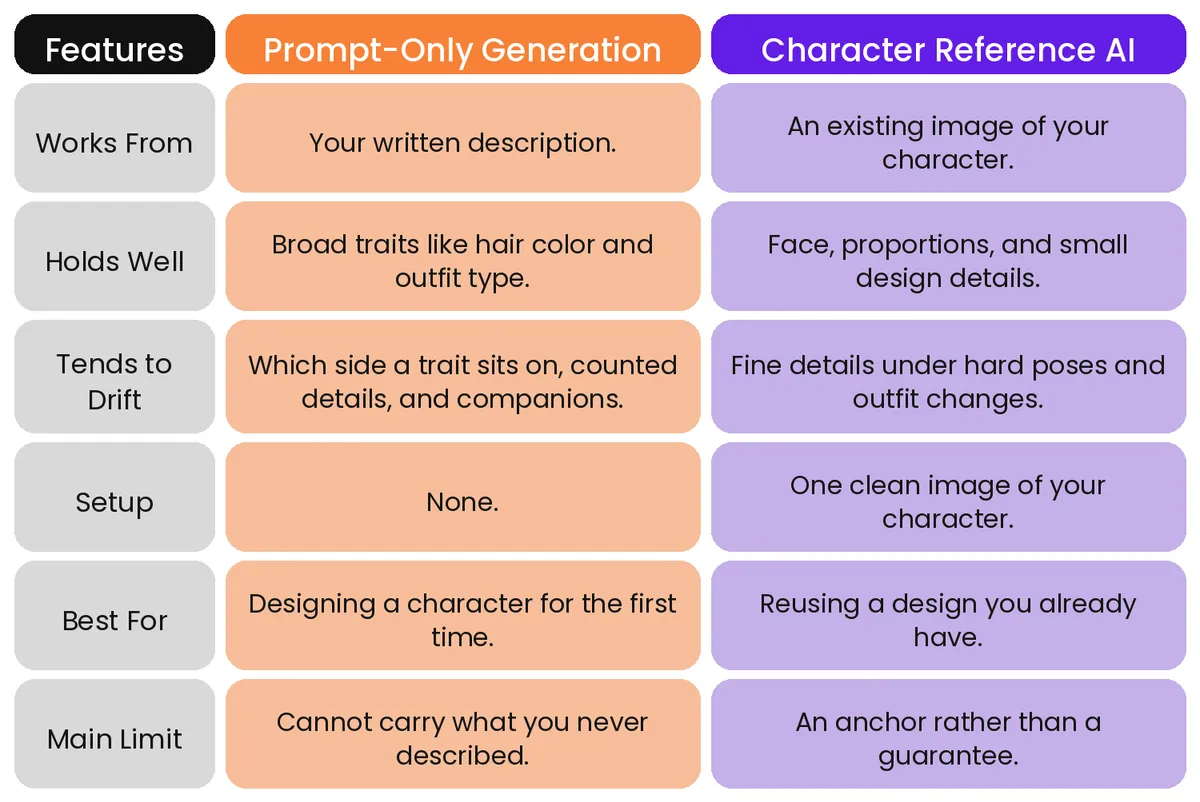 | Features | Prompt-Only Generation | Character Reference AI |
|---|---|---|
| Works From | Your written description. | An existing image of your character. |
| Holds Well | Broad traits like hair color and outfit type. | Face, proportions, and small design details. |
| Tends to Drift | Which side a trait sits on, counted details, and companions. | Fine details under hard poses and outfit changes. |
| Setup | None. | One clean image of your character. |
| Best For | Designing a character for the first time. | Reusing a design you already have. |
| Main Limit | Cannot carry what you never described. | An anchor rather than a guarantee. |